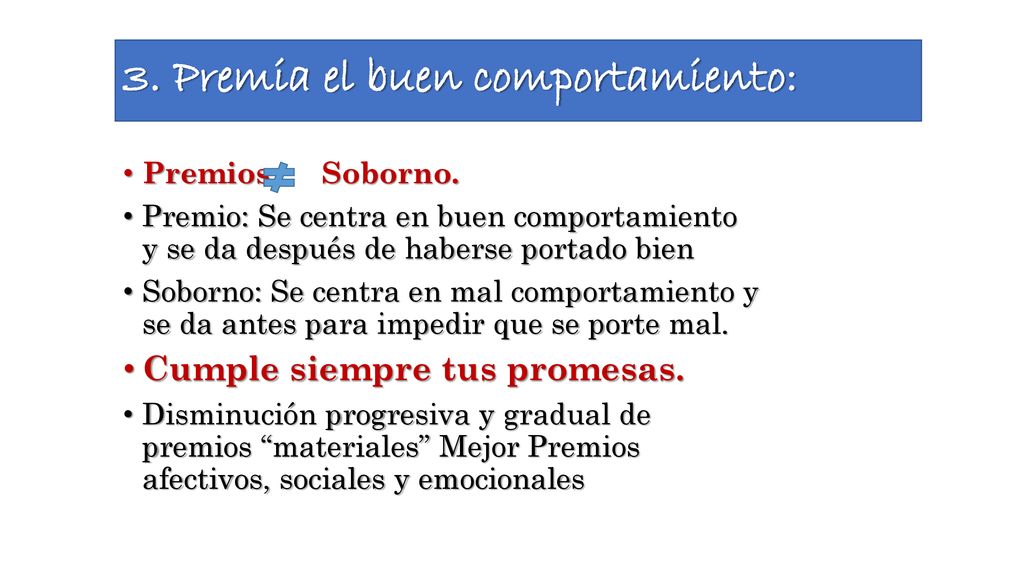 3. Premia el buen comportamiento:

• Premios $\neq$ Soborno.

• Premio: Se centra en buen comportamiento y se da después de haberse portado bien

• Soborno: Se centra en mal comportamiento y se da antes para impedir que se porte mal.

• Cumple siempre tus promesas.

• Disminución progresiva y gradual de premios “materiales” Mejor Premios afectivos, sociales y emocionales